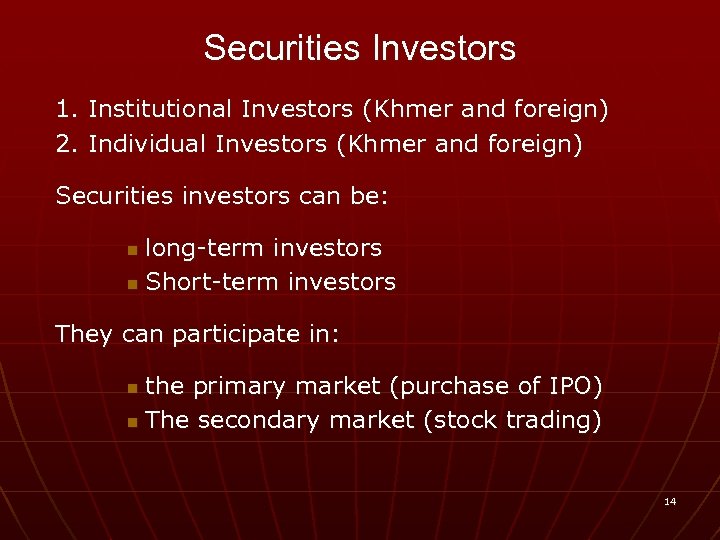 Securities Investors

1. Institutional Investors (Khmer and foreign)
2. Individual Investors (Khmer and foreign)

Securities investors can be:

- long-term investors
- Short-term investors

They can participate in:

- the primary market (purchase of IPO)
- The secondary market (stock trading)

14